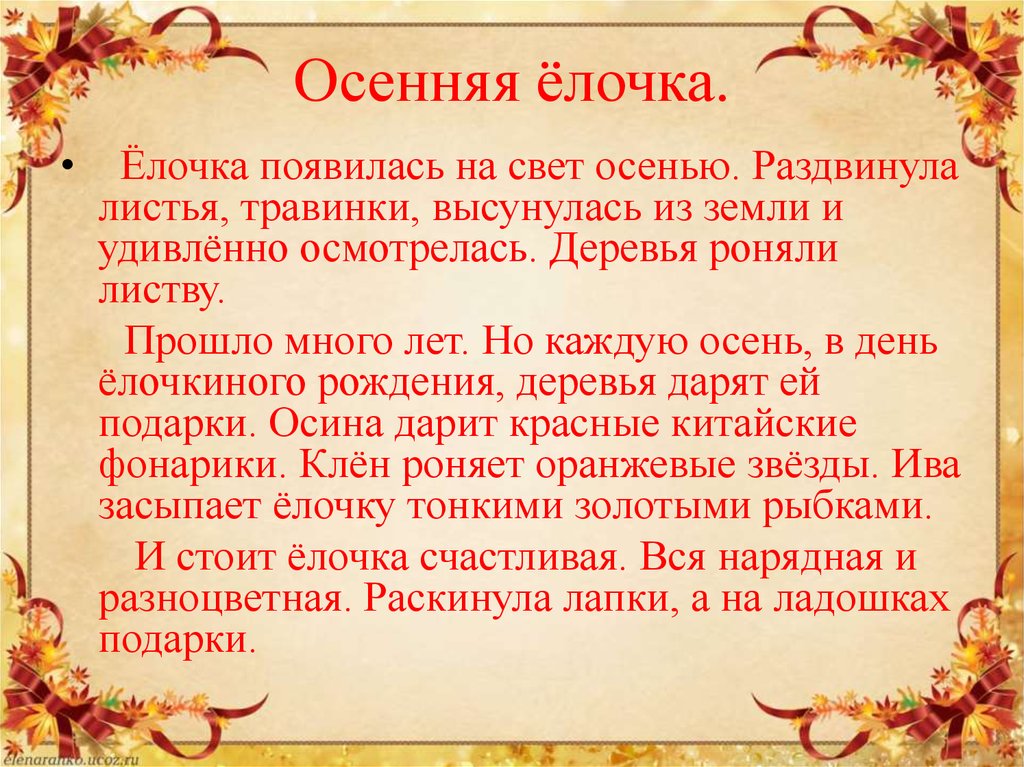 Осенняя ёлочка.

• Ёлочка появилась на свет осенью. Раздвинула листья, травинки, высунулась из земли и удивлённо осмотрелась. Деревья роняли листву.

Прошло много лет. Но каждую осень, в день ёлочкиного рождения, деревья дарят ей подарки. Осина дарит красные китайские фонарики. Клён роняет оранжевые звёзды. Ива засыпает ёлочку тонкими золотыми рыбками.

И стоит ёлочка счастливая. Вся нарядная и разноцветная. Раскинула лапки, а на ладошках подарки.

elenaranko.ucoz.ru